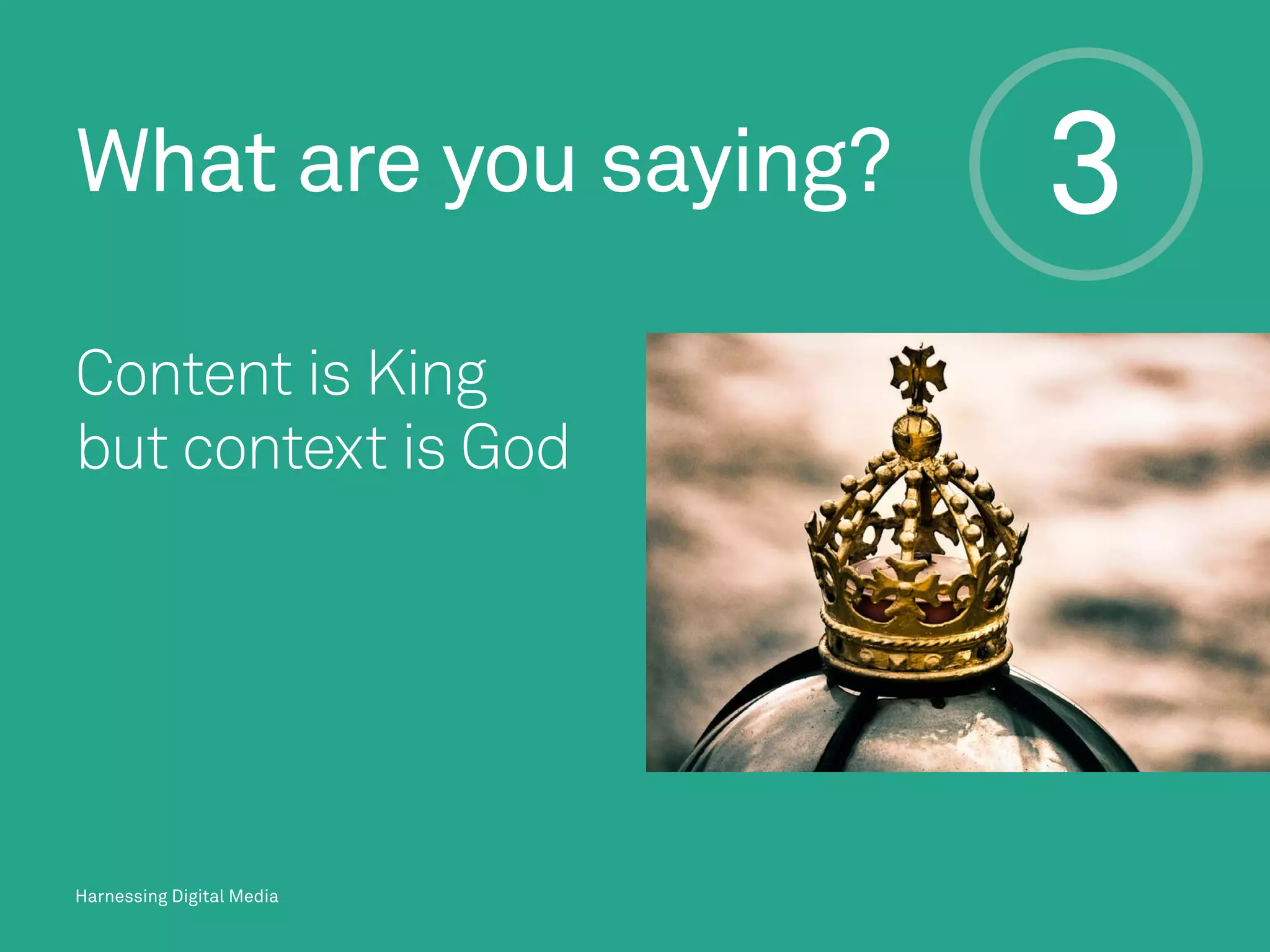 What are you saying?

3

Content is King but context is God

Harnessing Digital Media